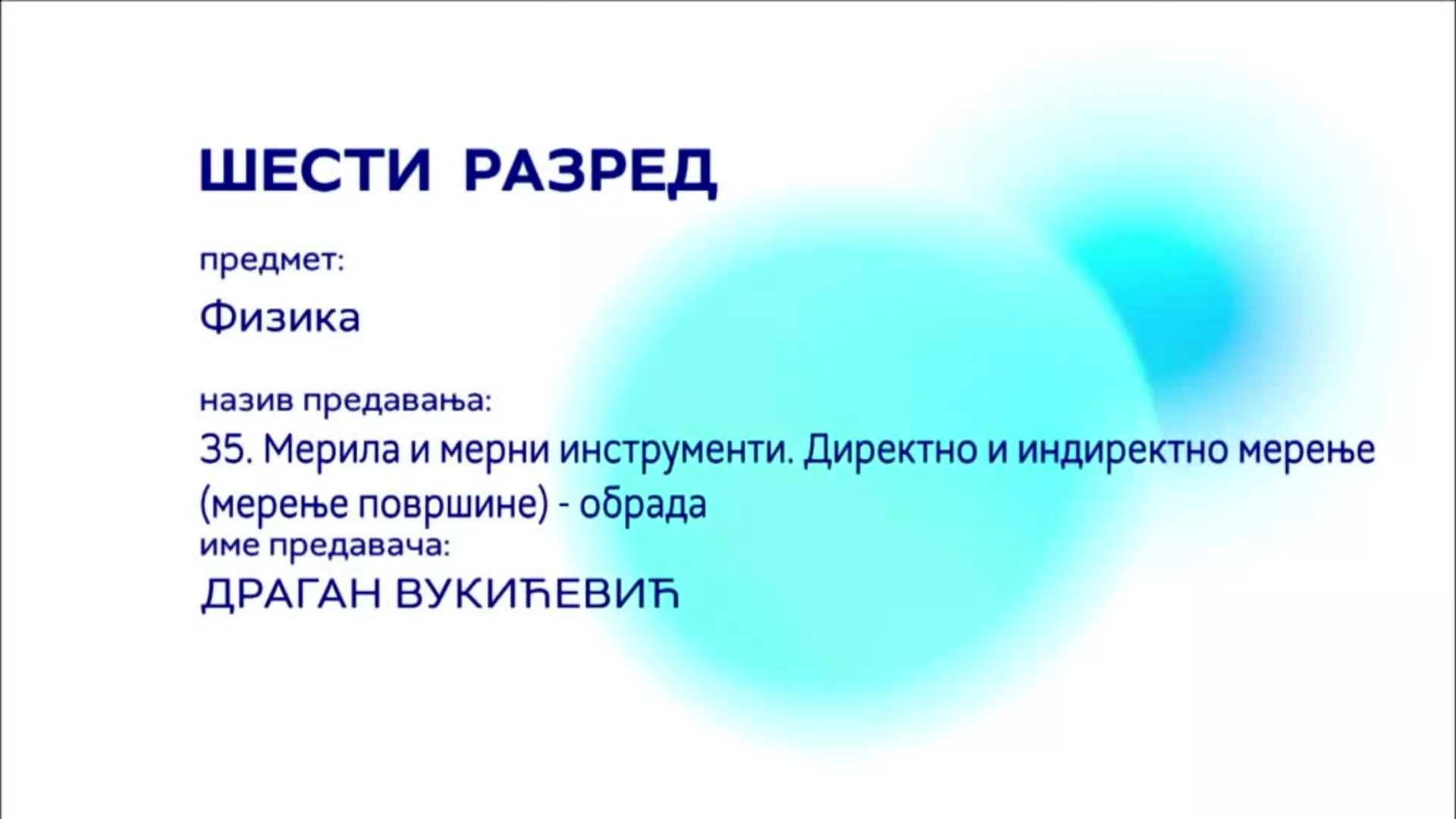 ШЕСТИ РАЗРЕД

предмет:

Физика

назив предавања:

35. Мерила и мерни инструменти. Директно и индиректно мерење (мерење површине) - обрада

име предавача:

ДРАГАН ВУКИЋЕВИЋ